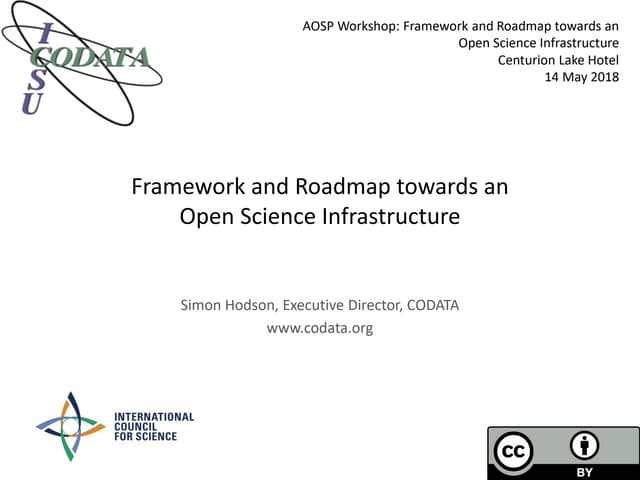 ICSU CODATA

AOSP Workshop: Framework and Roadmap towards an Open Science Infrastructure
Centurion Lake Hotel
14 May 2018

Framework and Roadmap towards an Open Science Infrastructure

Simon Hodson, Executive Director, CODATA
www.codata.org

INTERNATIONAL COUNCIL FOR SCIENCE

cc BY